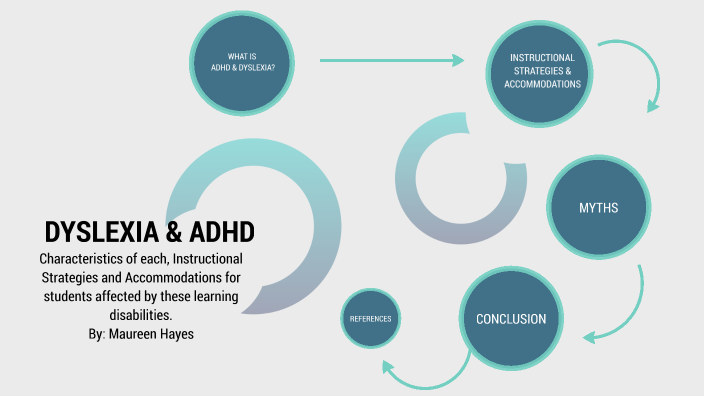 WHAT IS ADHD & DYSLEXIA?

INSTRUCTIONAL STRATEGIES & ACCOMMODATIONS

MYTHS

CONCLUSION

REFERENCES

DYSLEXIA & ADHD

Characteristics of each, Instructional Strategies and Accommodations for students affected by these learning disabilities.
By: Maureen Hayes